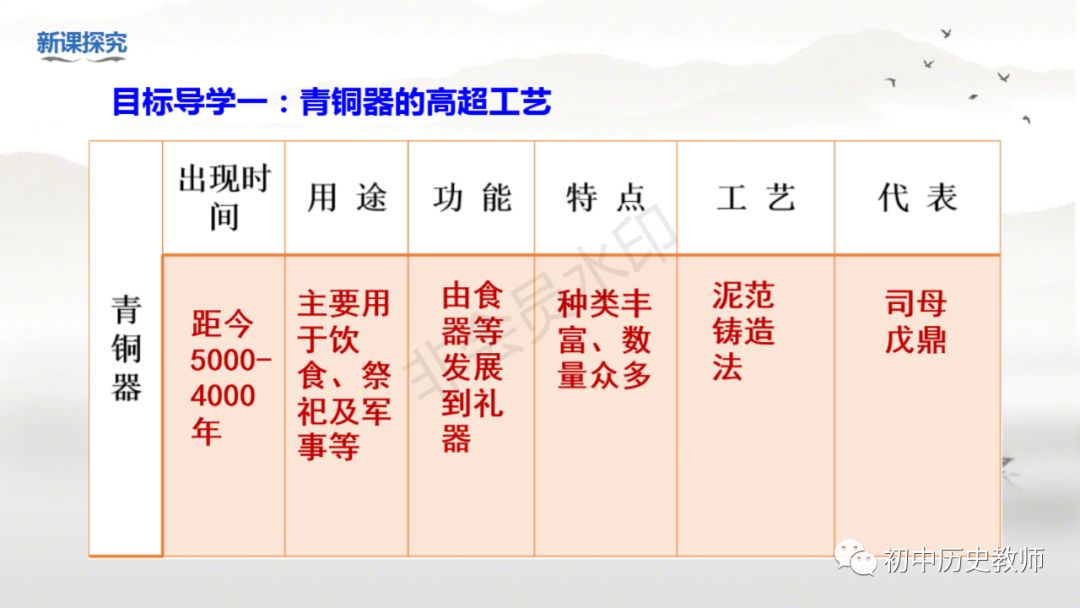 新课探究

目标导学一：青铜器的高超工艺

|  | 出现时间 | 用途 | 功能 | 特点 | 工艺 | 代表 |
|---|---|---|---|---|---|---|
| 青铜器 | 距今5000-4000年 | 主要用于饮食、祭祀及军事等 | 由食器等发展到礼器 | 种类丰富、数量众多 | 泥范铸造法 | 司母戊鼎 |

非会员水印

初中历史教师